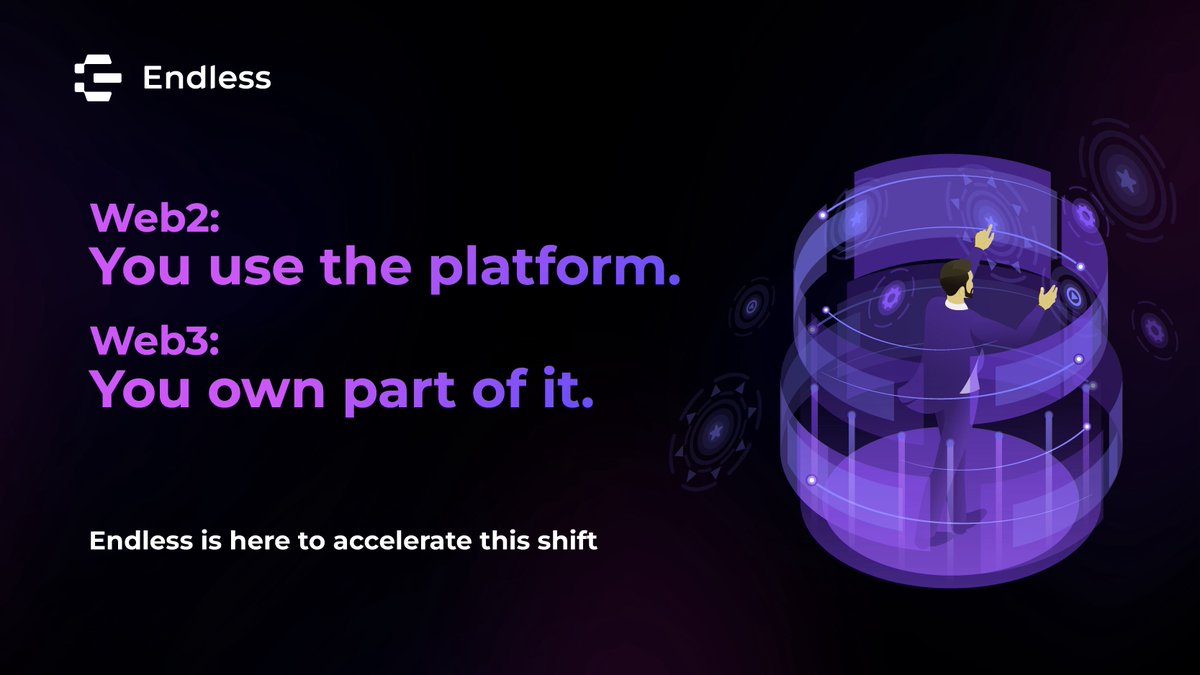 Endless

Web2:
You use the platform.

Web3:
You own part of it.

Endless is here to accelerate this shift